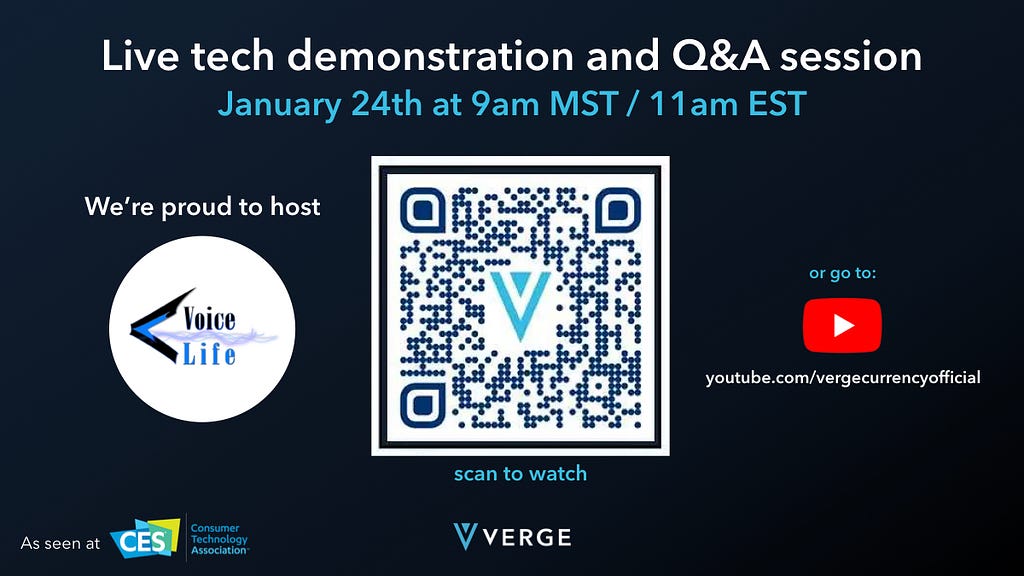 Live tech demonstration and Q&A session

January 24th at 9am MST / 11am EST

We're proud to host

Voice Life

scan to watch

or go to:

youtube.com/vergecurrencyofficial

As seen at CES Consumer Technology Association

VERGE